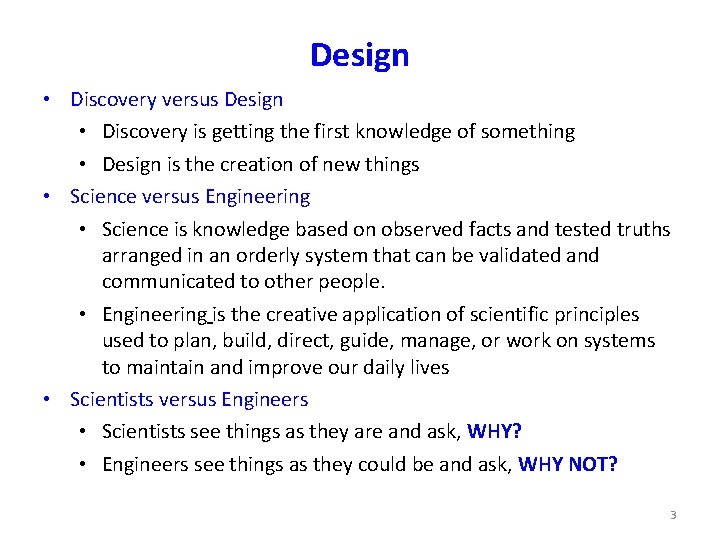 Design

• Discovery versus Design
  • Discovery is getting the first knowledge of something
  • Design is the creation of new things
• Science versus Engineering
  • Science is knowledge based on observed facts and tested truths arranged in an orderly system that can be validated and communicated to other people.
  • Engineering is the creative application of scientific principles used to plan, build, direct, guide, manage, or work on systems to maintain and improve our daily lives
• Scientists versus Engineers
  • Scientists see things as they are and ask, WHY?
  • Engineers see things as they could be and ask, WHY NOT?

3